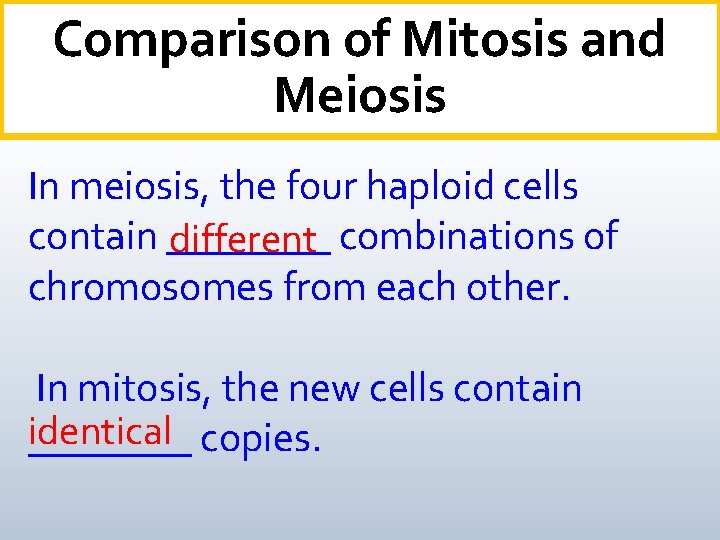 Comparison of Mitosis and Meiosis

In meiosis, the four haploid cells contain different combinations of chromosomes from each other.

In mitosis, the new cells contain identical copies.